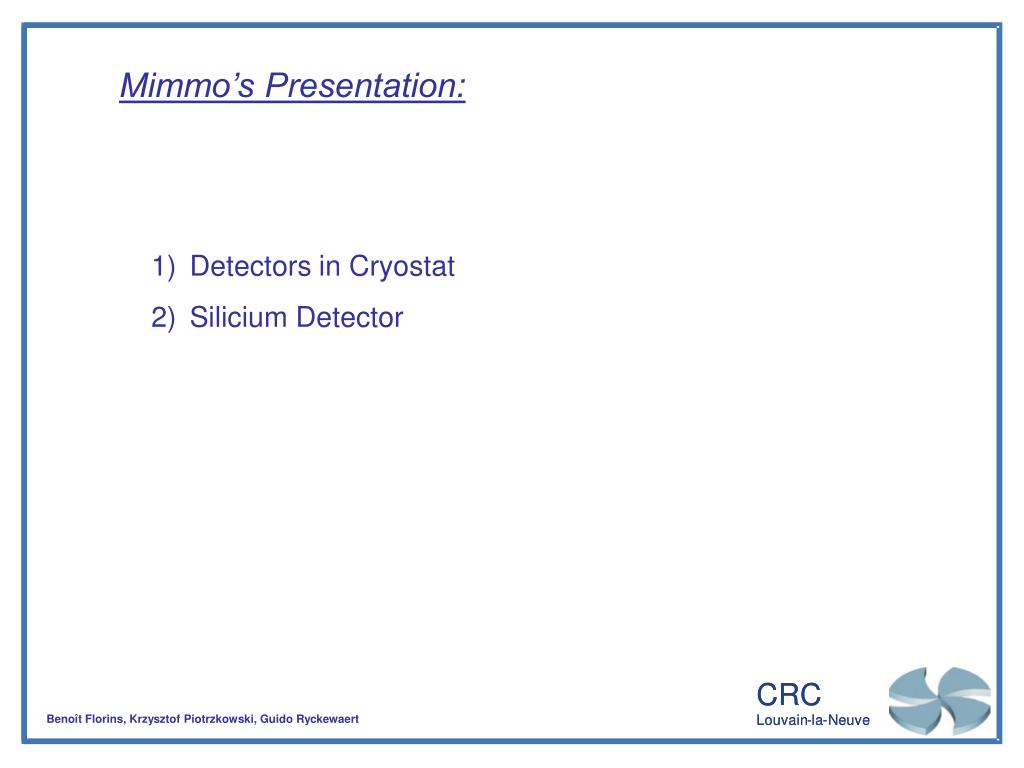 Mimmo's Presentation:

1) Detectors in Cryostat

2) Silicium Detector

Benoît Florins, Krzysztof Piotrzkowski, Guido Ryckewaert

CRC
Louvain-la-Neuve